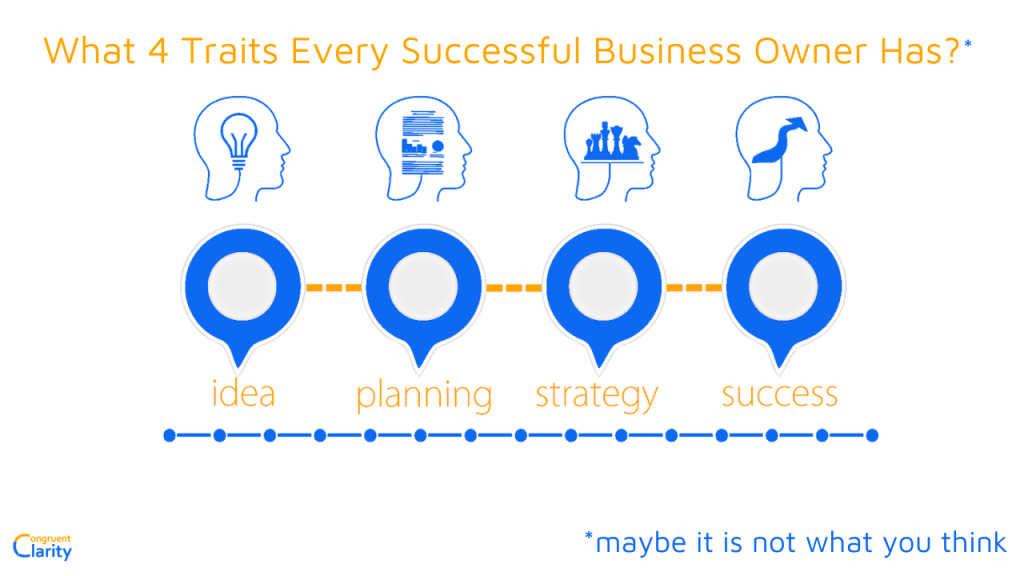 What 4 Traits Every Successful Business Owner Has?*

idea

planning

strategy

success

Congruent Clarity

*maybe it is not what you think